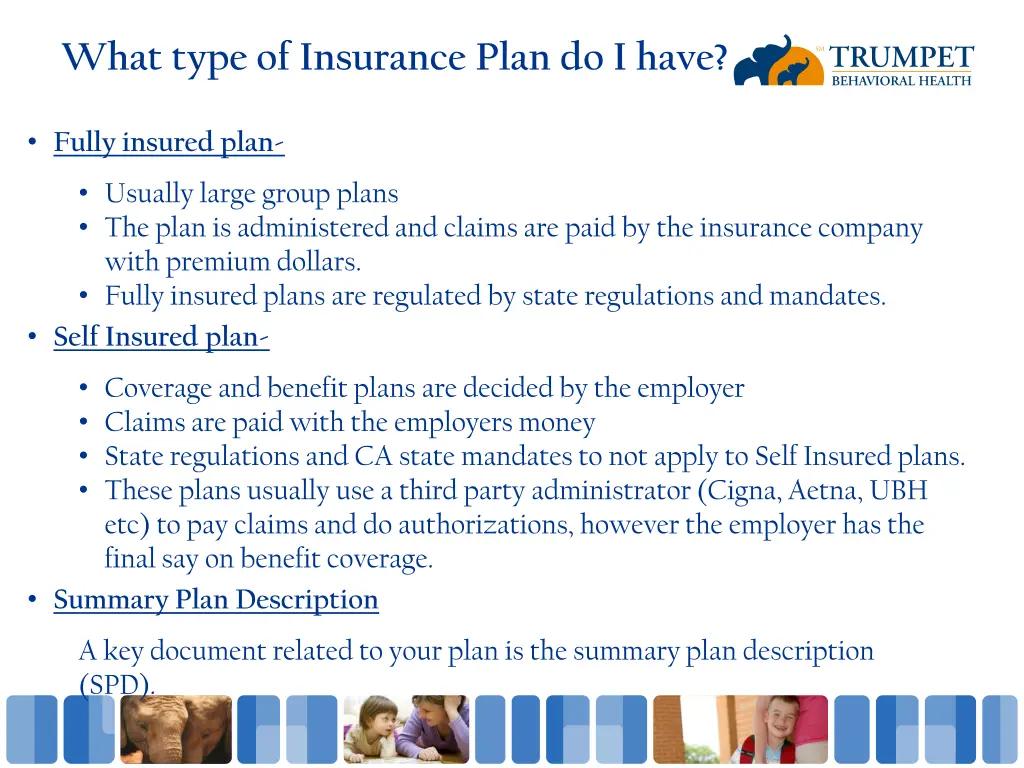 What type of Insurance Plan do I have?

SM TRUMPET BEHAVIORAL HEALTH

• Fully insured plan-

• Usually large group plans
• The plan is administered and claims are paid by the insurance company with premium dollars.
• Fully insured plans are regulated by state regulations and mandates.

• Self Insured plan-

• Coverage and benefit plans are decided by the employer
• Claims are paid with the employers money
• State regulations and CA state mandates to not apply to Self Insured plans.
• These plans usually use a third party administrator (Cigna, Aetna, UBH etc) to pay claims and do authorizations, however the employer has the final say on benefit coverage.

• Summary Plan Description

A key document related to your plan is the summary plan description (SPD).